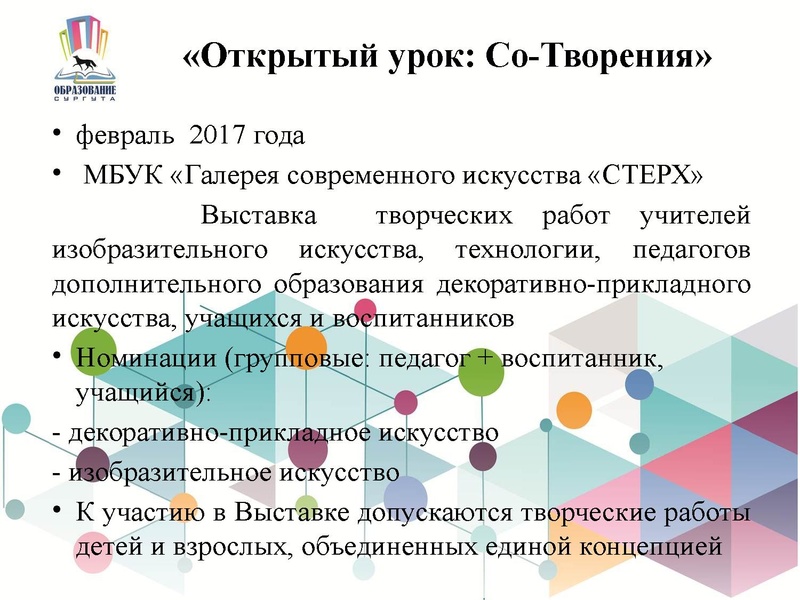 ОБРАЗОВАНИЕ СУРГУТА

«Открытый урок: Со-Творения»

• февраль 2017 года

• МБУК «Галерея современного искусства «СТЕРХ»

Выставка творческих работ учителей изобразительного искусства, технологии, педагогов дополнительного образования декоративно-прикладного искусства, учащихся и воспитанников

• Номинации (групповые: педагог + воспитанник, учащийся):

- декоративно-прикладное искусство

- изобразительное искусство

• К участию в Выставке допускаются творческие работы детей и взрослых, объединенных единой концепцией